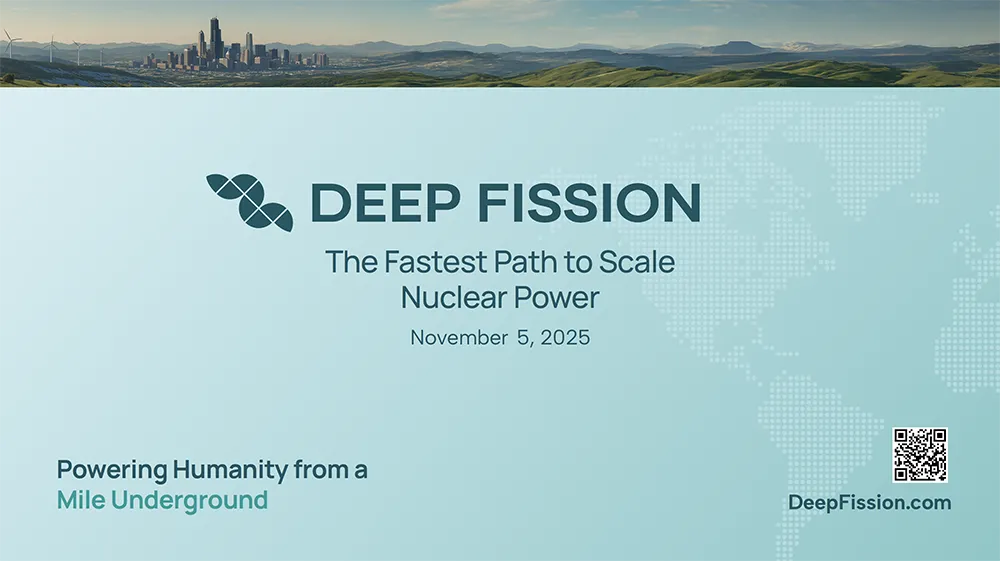 DEEP FISSION

The Fastest Path to Scale Nuclear Power

November 5, 2025

Powering Humanity from a Mile Underground

DeepFission.com